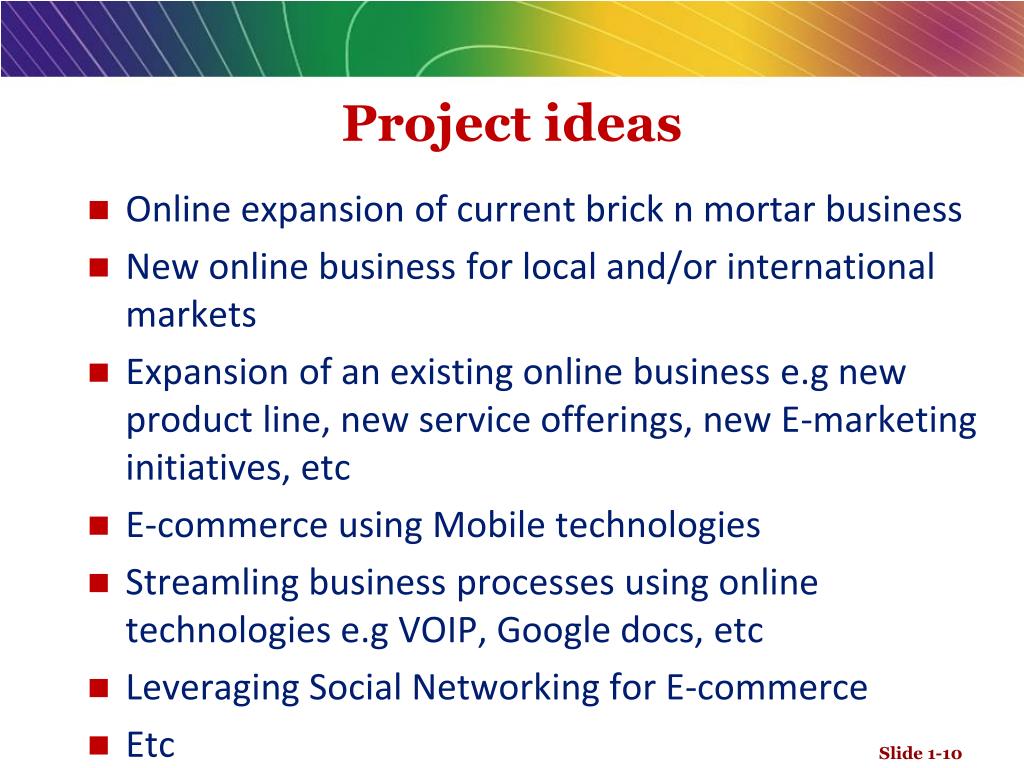 Project ideas

- Online expansion of current brick n mortar business
- New online business for local and/or international markets
- Expansion of an existing online business e.g new product line, new service offerings, new E-marketing initiatives, etc
- E-commerce using Mobile technologies
- Streamling business processes using online technologies e.g VOIP, Google docs, etc
- Leveraging Social Networking for E-commerce
- Etc

Slide 1-10